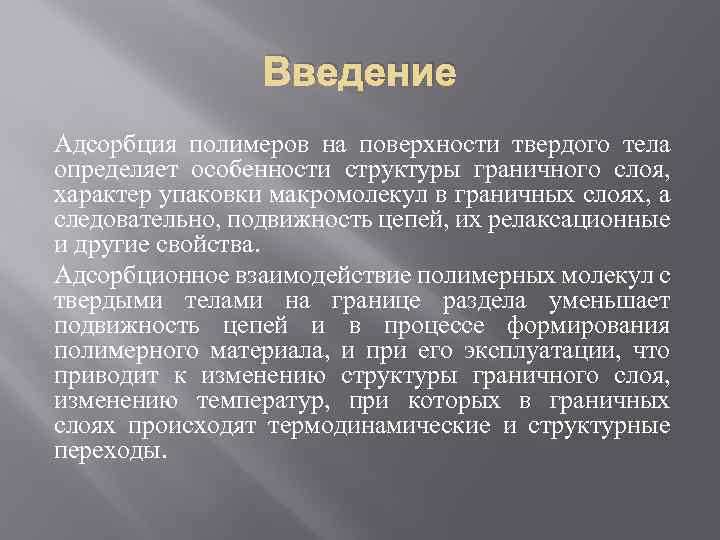 Введение

Адсорбция полимеров на поверхности твердого тела определяет особенности структуры граничного слоя, характер упаковки макромолекул в граничных слоях, а следовательно, подвижность цепей, их релаксационные и другие свойства.

Адсорбционное взаимодействие полимерных молекул с твердыми телами на границе раздела уменьшает подвижность цепей и в процессе формирования полимерного материала, и при его эксплуатации, что приводит к изменению структуры граничного слоя, изменению температур, при которых в граничных слоях происходят термодинамические и структурные переходы.